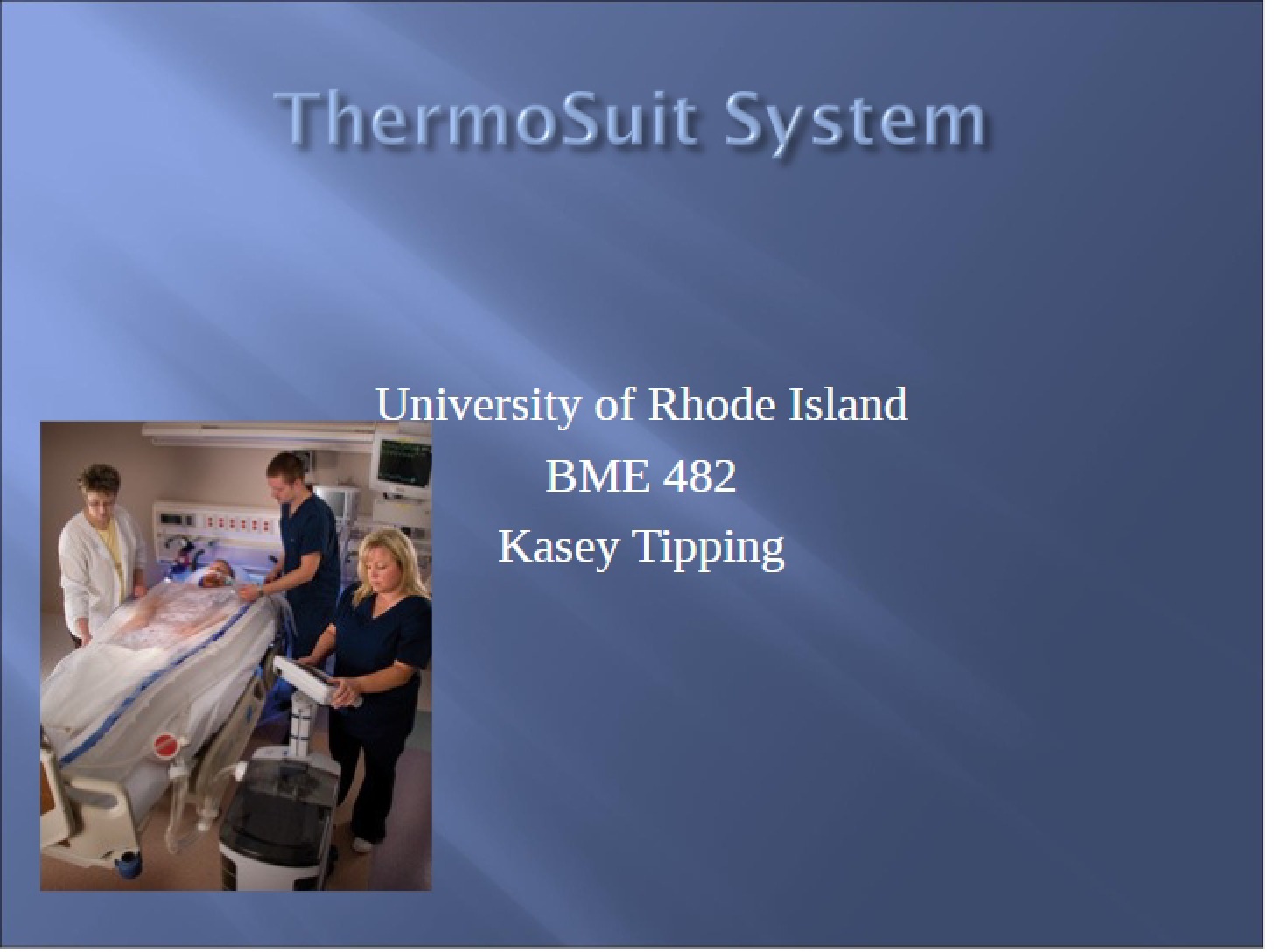 ThermoSuit System

University of Rhode Island

BME 482

Kasey Tipping